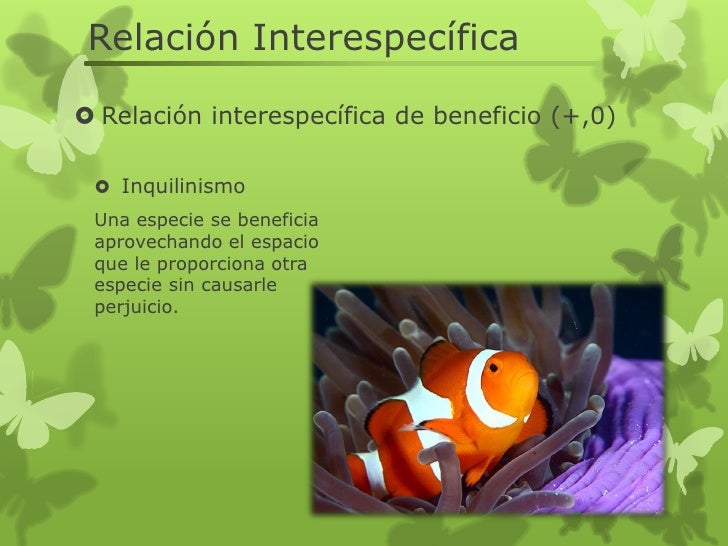 Relación Interespecífica

Relación interespecífica de beneficio (+,0)

Inquilinismo

Una especie se beneficia aprovechando el espacio que le proporciona otra especie sin causarle perjuicio.